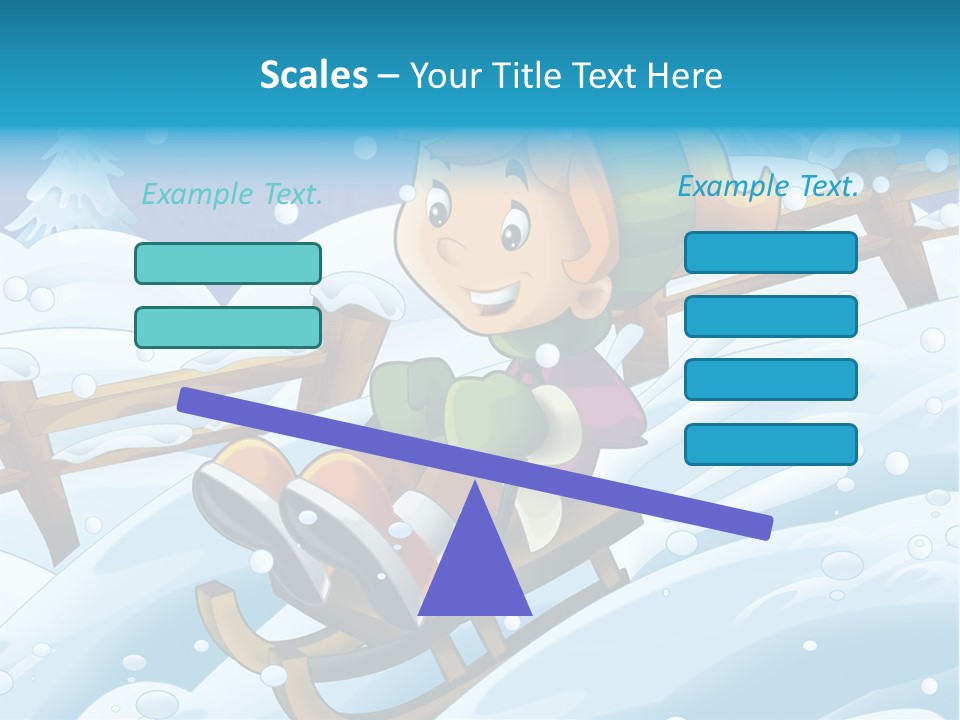 Scales – Your Title Text Here

Example Text.

Example Text.